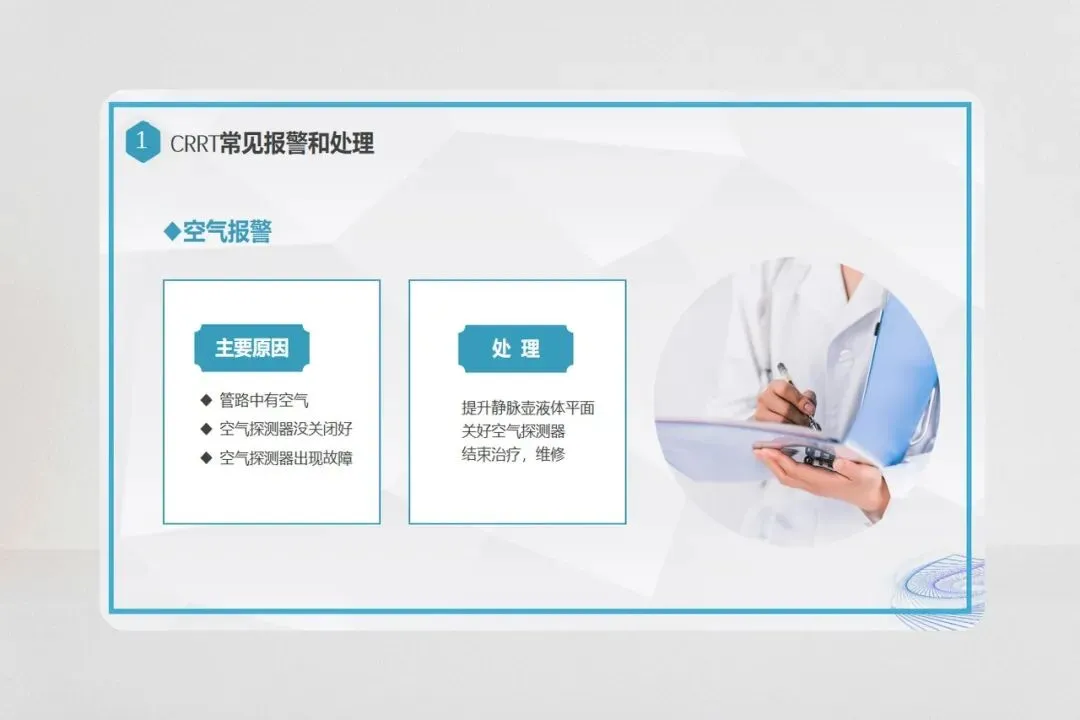 1 CRRT常见报警和处理

◆空气报警

主要原因

◆ 管路中有空气
◆ 空气探测器没关闭好
◆ 空气探测器出现故障

处 理

提升静脉壶液体平面
关好空气探测器
结束治疗，维修